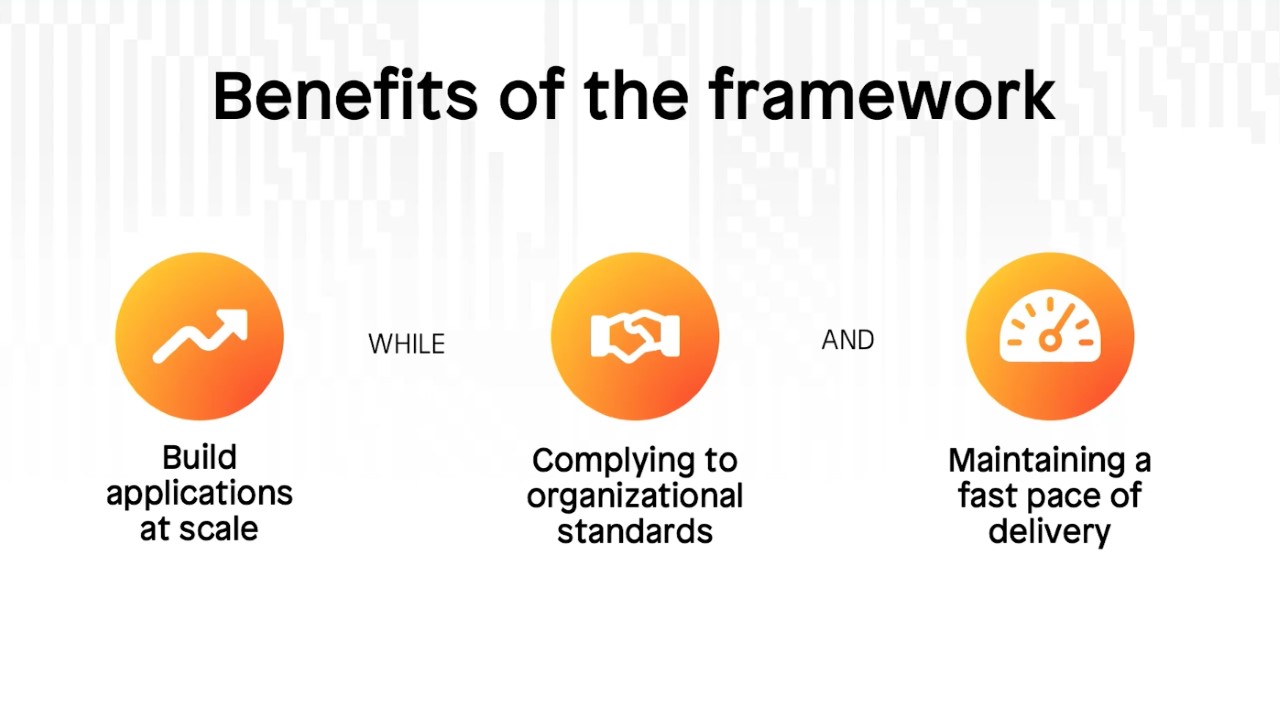 Benefits of the framework

Build applications at scale

WHILE

Complying to organizational standards

AND

Maintaining a fast pace of delivery